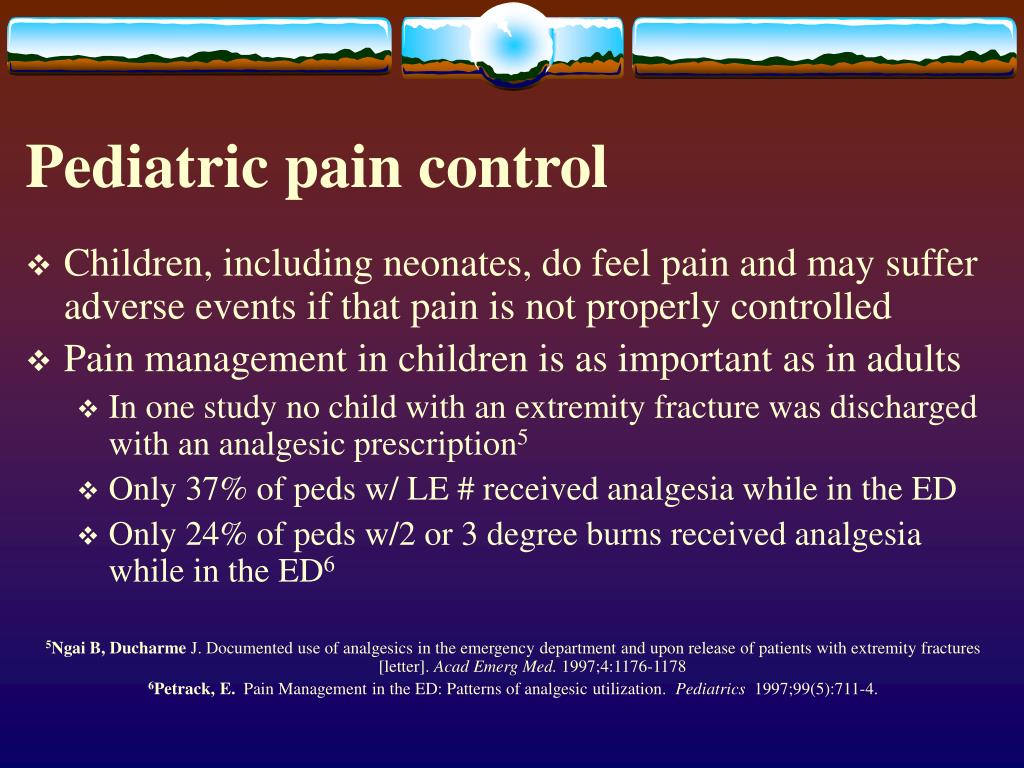 Pediatric pain control

❖ Children, including neonates, do feel pain and may suffer adverse events if that pain is not properly controlled

❖ Pain management in children is as important as in adults

❖ In one study no child with an extremity fracture was discharged with an analgesic prescription$^5$

❖ Only 37% of peds w/ LE # received analgesia while in the ED

❖ Only 24% of peds w/2 or 3 degree burns received analgesia while in the ED$^6$

$^5$Ngai B, Ducharme J. Documented use of analgesics in the emergency department and upon release of patients with extremity fractures [letter]. Acad Emerg Med. 1997;4:1176-1178

$^6$Petrack, E. Pain Management in the ED: Patterns of analgesic utilization. Pediatrics 1997;99(5):711-4.